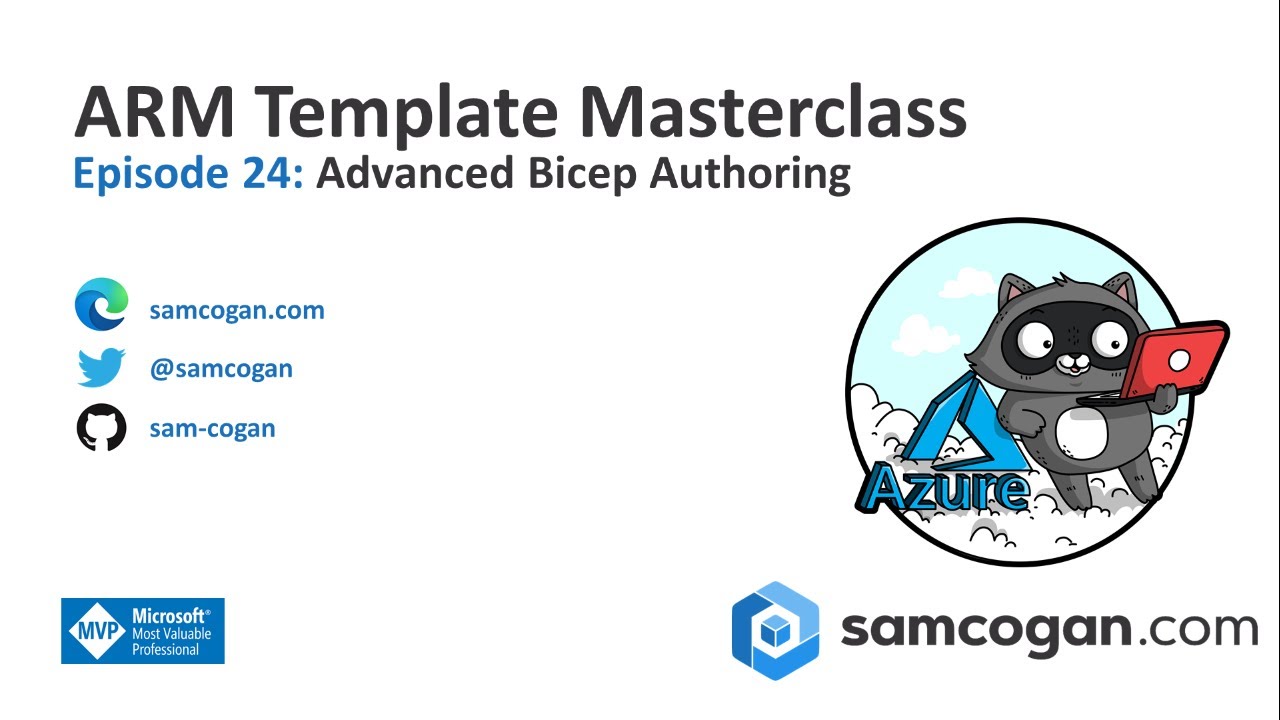 ARM Template Masterclass
Episode 24: Advanced Bicep Authoring

samcogan.com
@samcogan
sam-cogan

Azure

MVP Microsoft® Most Valuable Professional

samcogan.com